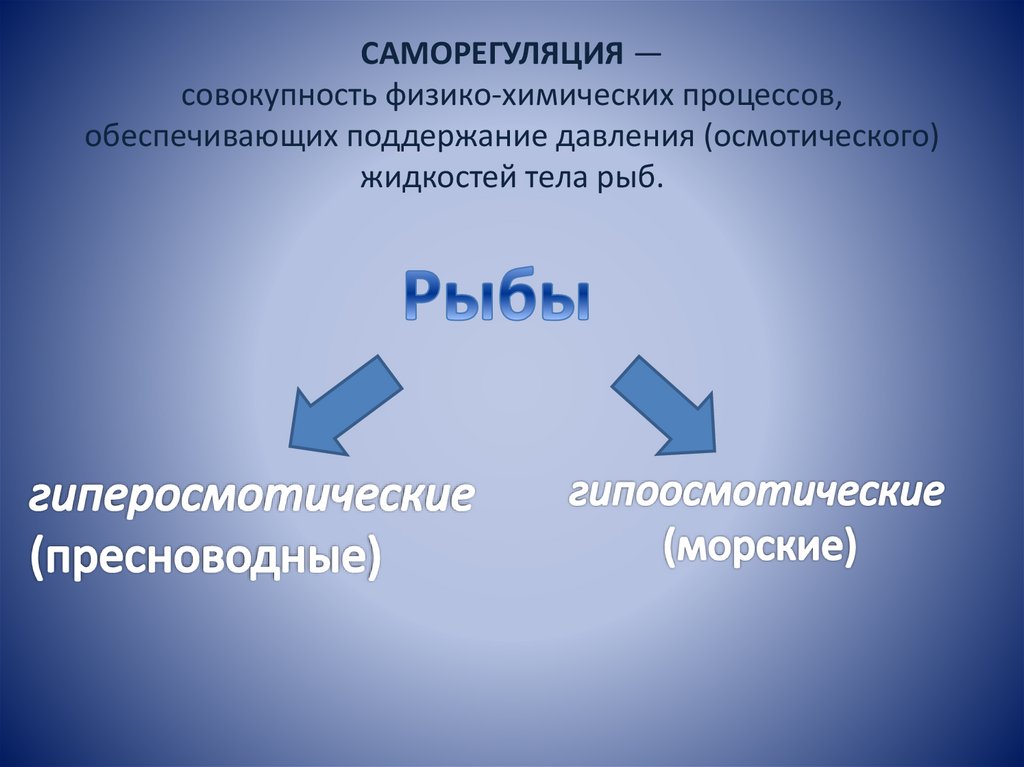 САМОРЕГУЛЯЦИЯ —
совокупность физико-химических процессов, обеспечивающих поддержание давления (осмотического) жидкостей тела рыб.

Рыбы

гиперосмотические
(пресноводные)

гипоосмотические
(морские)